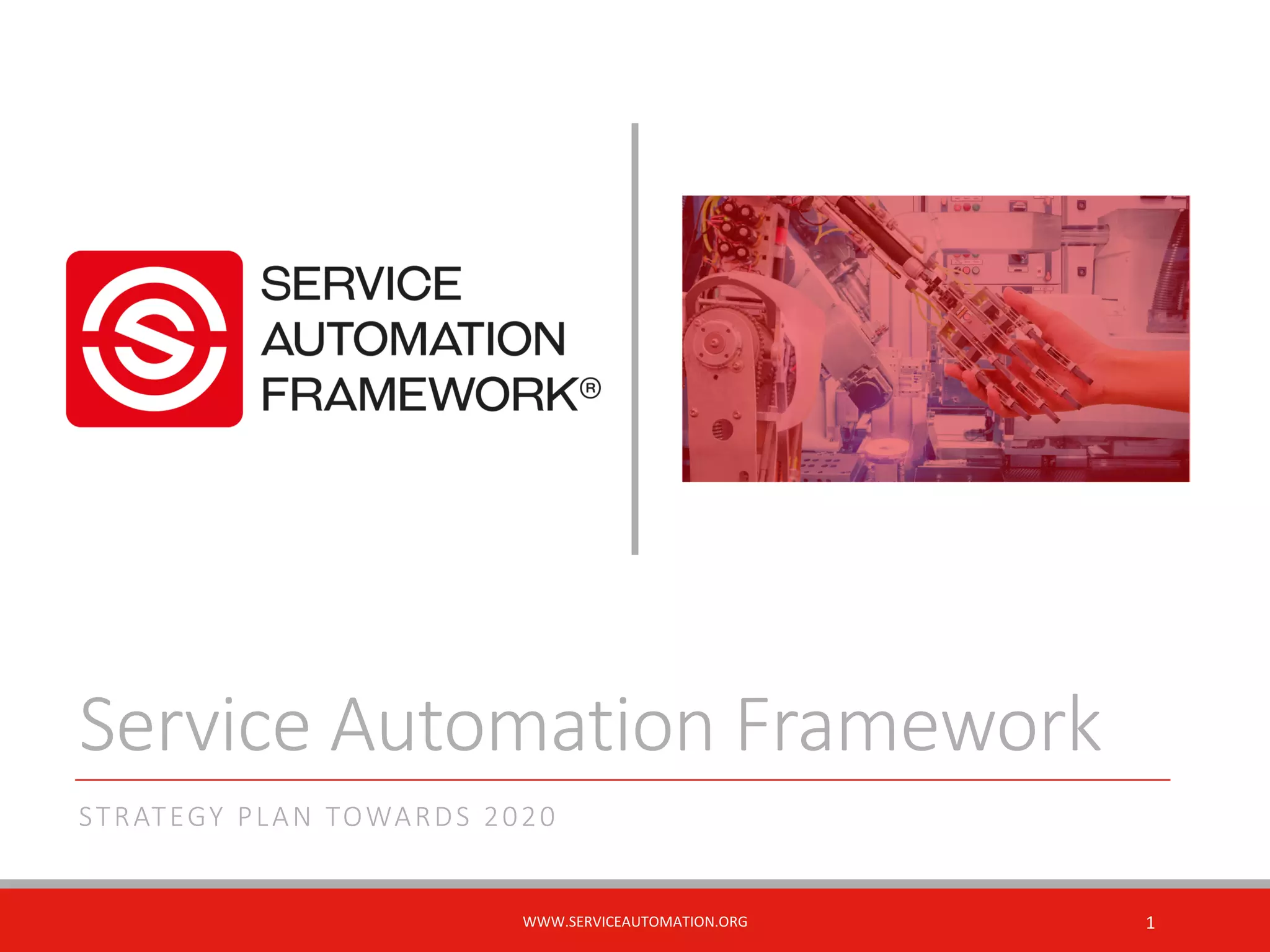 SERVICE
AUTOMATION
FRAMEWORK®

Service Automation Framework

STRATEGY PLAN TOWARDS 2020

WWW.SERVICEAUTOMATION.ORG

1